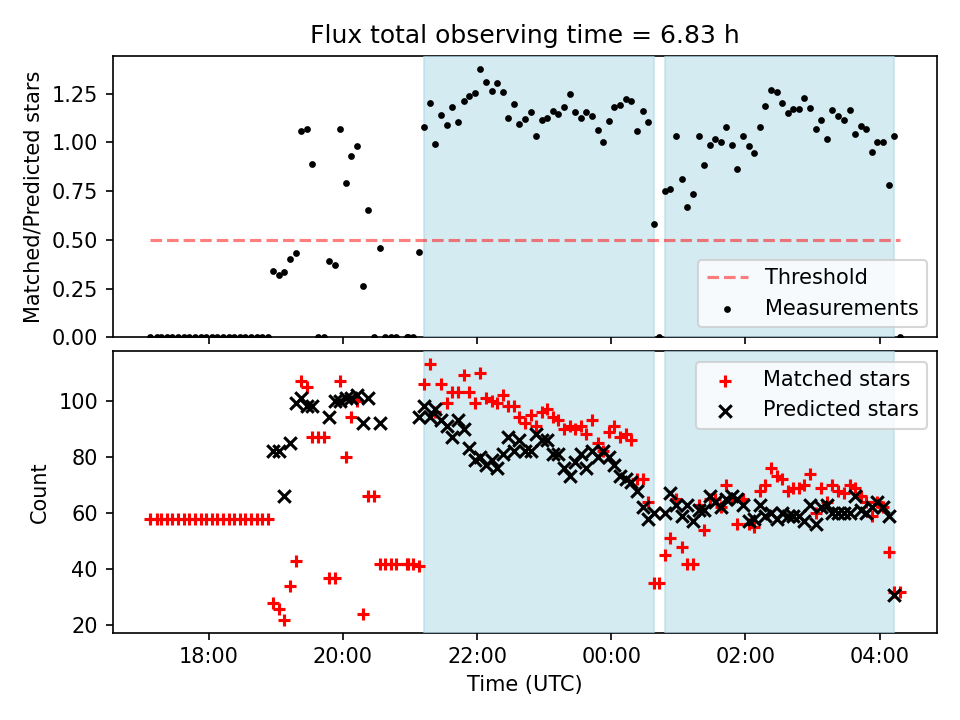 Flux total observing time = 6.83 h

Matched/Predicted stars

1.25
1.00
0.75
0.50
0.25
0.00

Threshold
Measurements

Count

100
80
60
40
20

Matched stars
Predicted stars

18:00
20:00
22:00
00:00
02:00
04:00

Time (UTC)